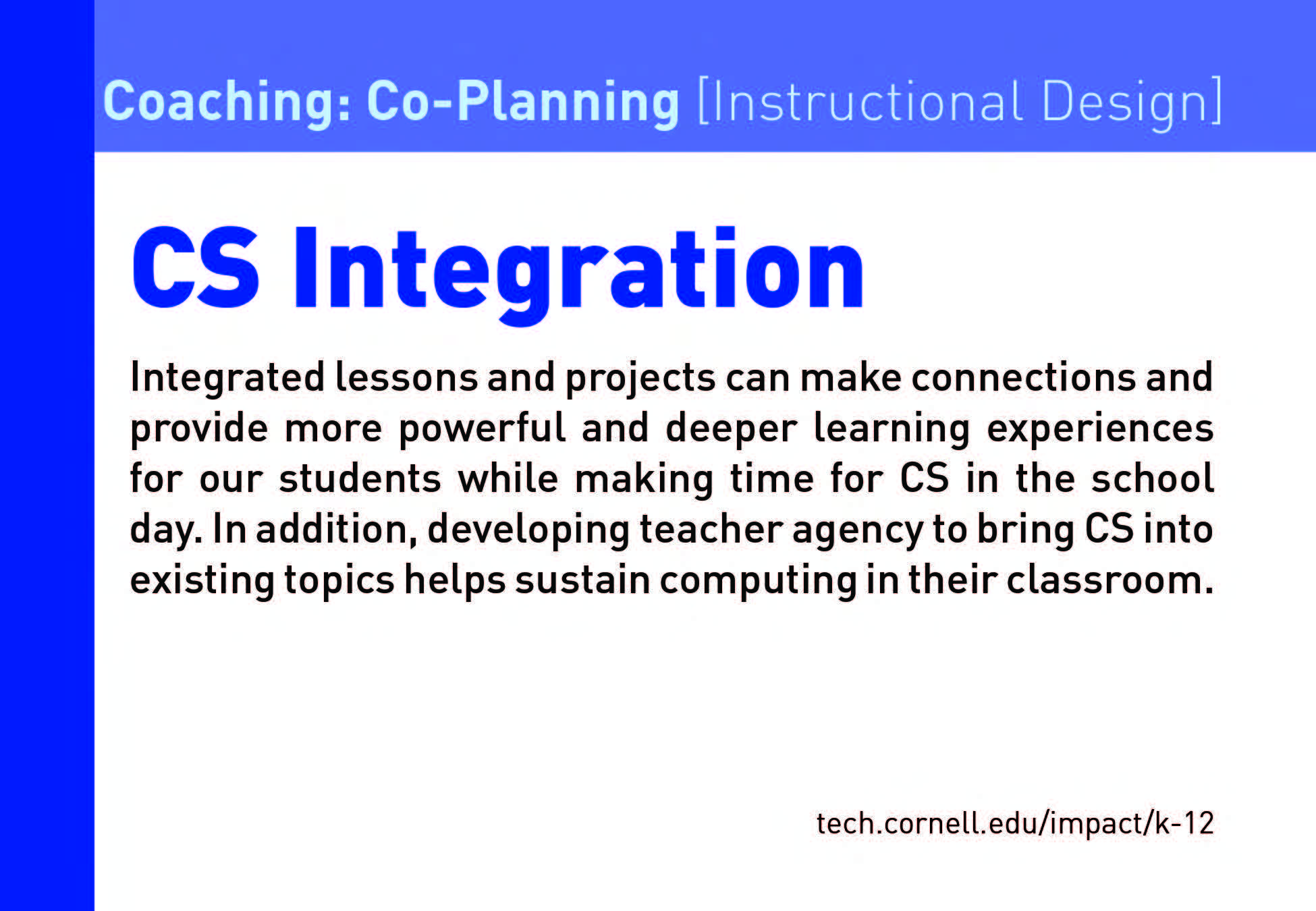 Coaching: Co-Planning [Instructional Design]

CS Integration

Integrated lessons and projects can make connections and provide more powerful and deeper learning experiences for our students while making time for CS in the school day. In addition, developing teacher agency to bring CS into existing topics helps sustain computing in their classroom.

tech.cornell.edu/impact/k-12